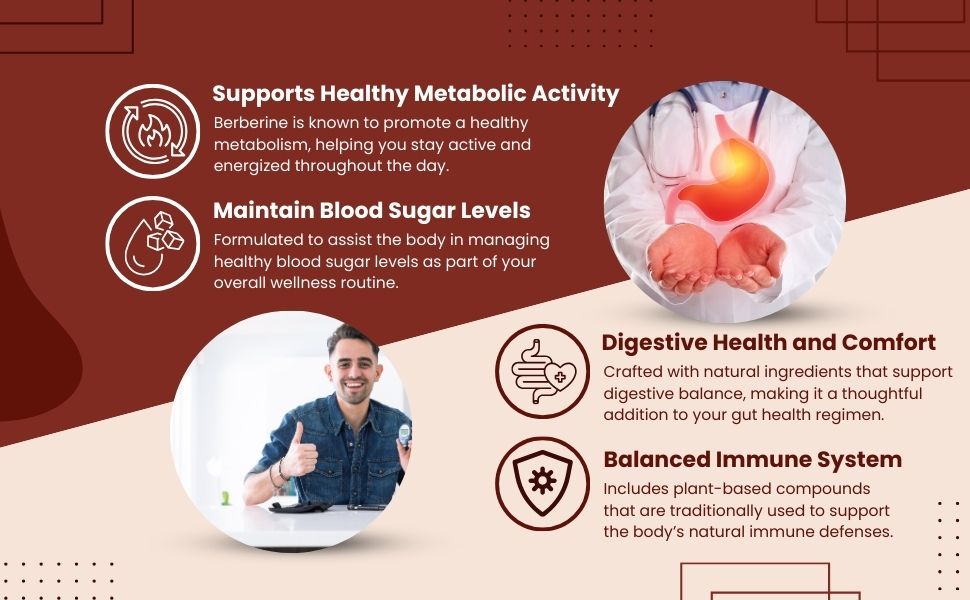 Supports Healthy Metabolic Activity

Berberine is known to promote a healthy metabolism, helping you stay active and energized throughout the day.

Maintain Blood Sugar Levels

Formulated to assist the body in managing healthy blood sugar levels as part of your overall wellness routine.

Digestive Health and Comfort

Crafted with natural ingredients that support digestive balance, making it a thoughtful addition to your gut health regimen.

Balanced Immune System

Includes plant-based compounds that are traditionally used to support the body's natural immune defenses.